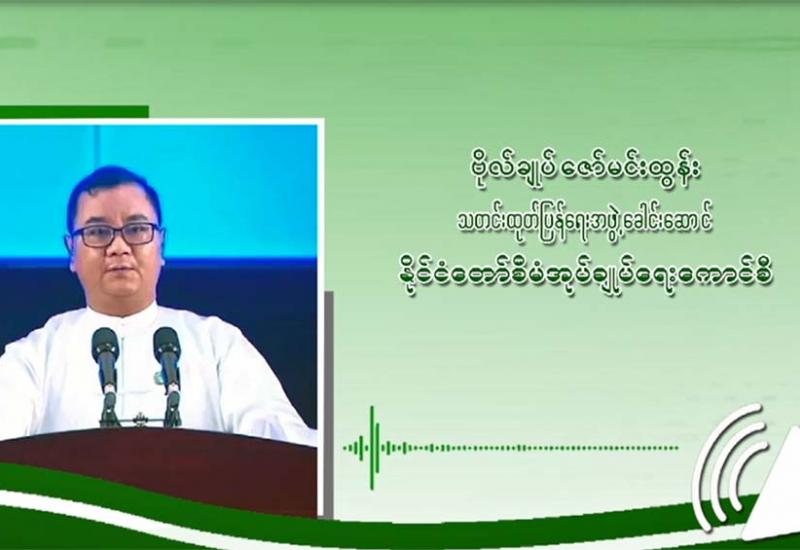 ဗိုလ်ချုပ် ဇော်မင်းထွန်း
သတင်းထုတ်ပြန်ရေးအဖွဲ့ခေါင်းဆောင်
နိုင်ငံတော်စီမံအုပ်ချုပ်ရေးကောင်စီ